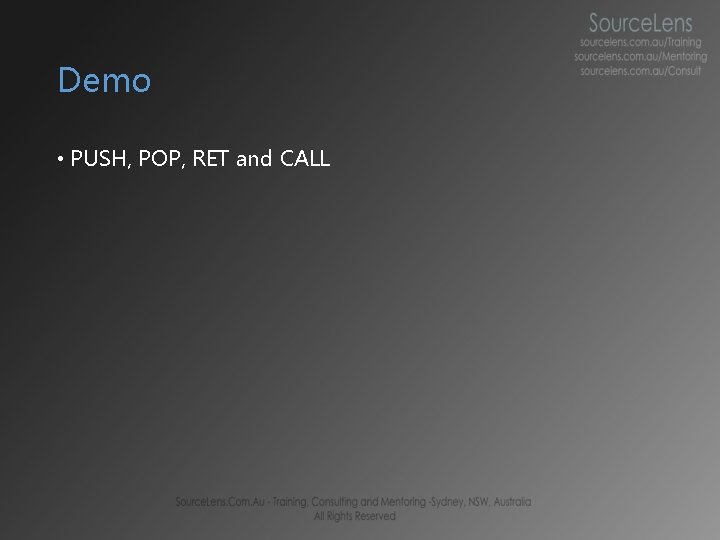 SourceLens
sourcelens.com.au/Training
sourcelens.com.au/Mentoring
sourcelens.com.au/Consult

Demo

• PUSH, POP, RET and CALL

SourceLens.Com.Au - Training, Consulting and Mentoring -Sydney, NSW, Australia
All Rights Reserved